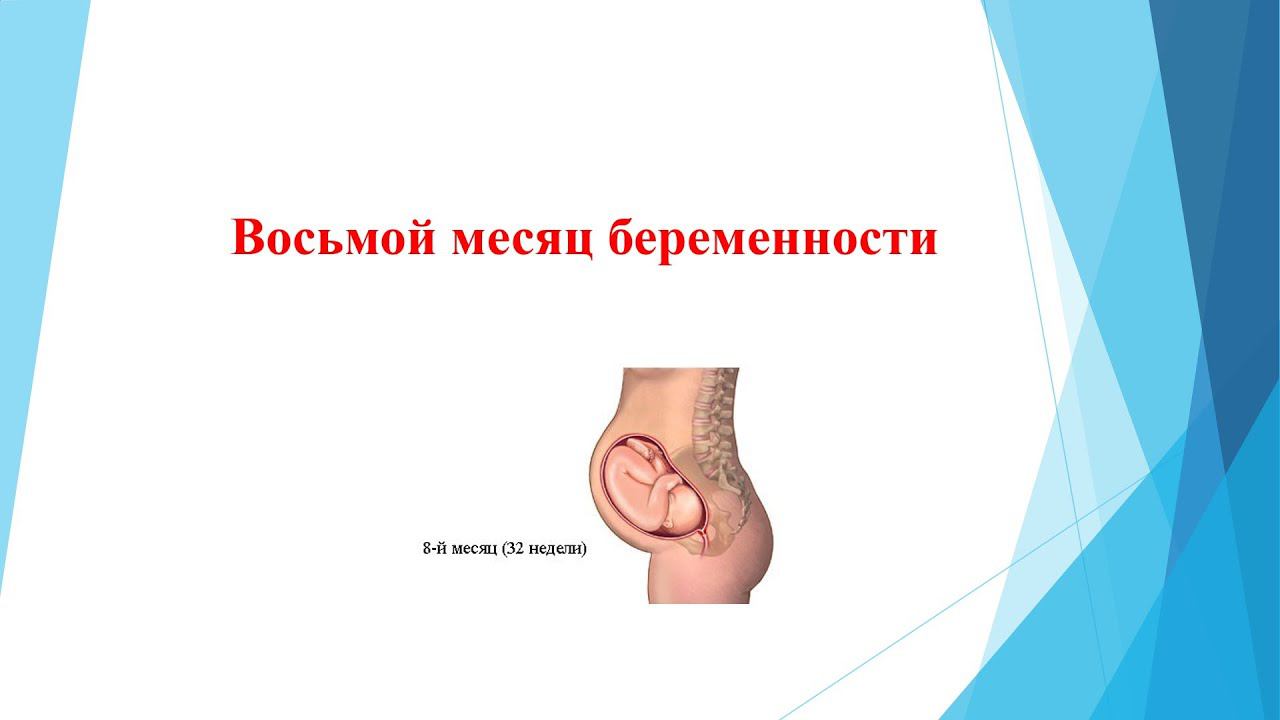 Восьмой месяц беременности

8-й месяц (32 недели)